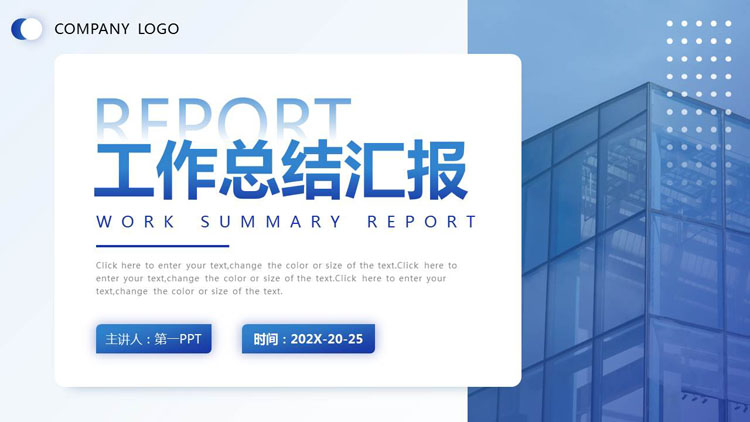 COMPANY LOGO

REPORT

工作总结汇报

WORK SUMMARY REPORT

Click here to enter your text,change the color or size of the text.Click here to enter your text,change the color or size of the text.Click here to enter your text,change the color or size of the text.

主讲人：第一PPT

时间：202X-20-25